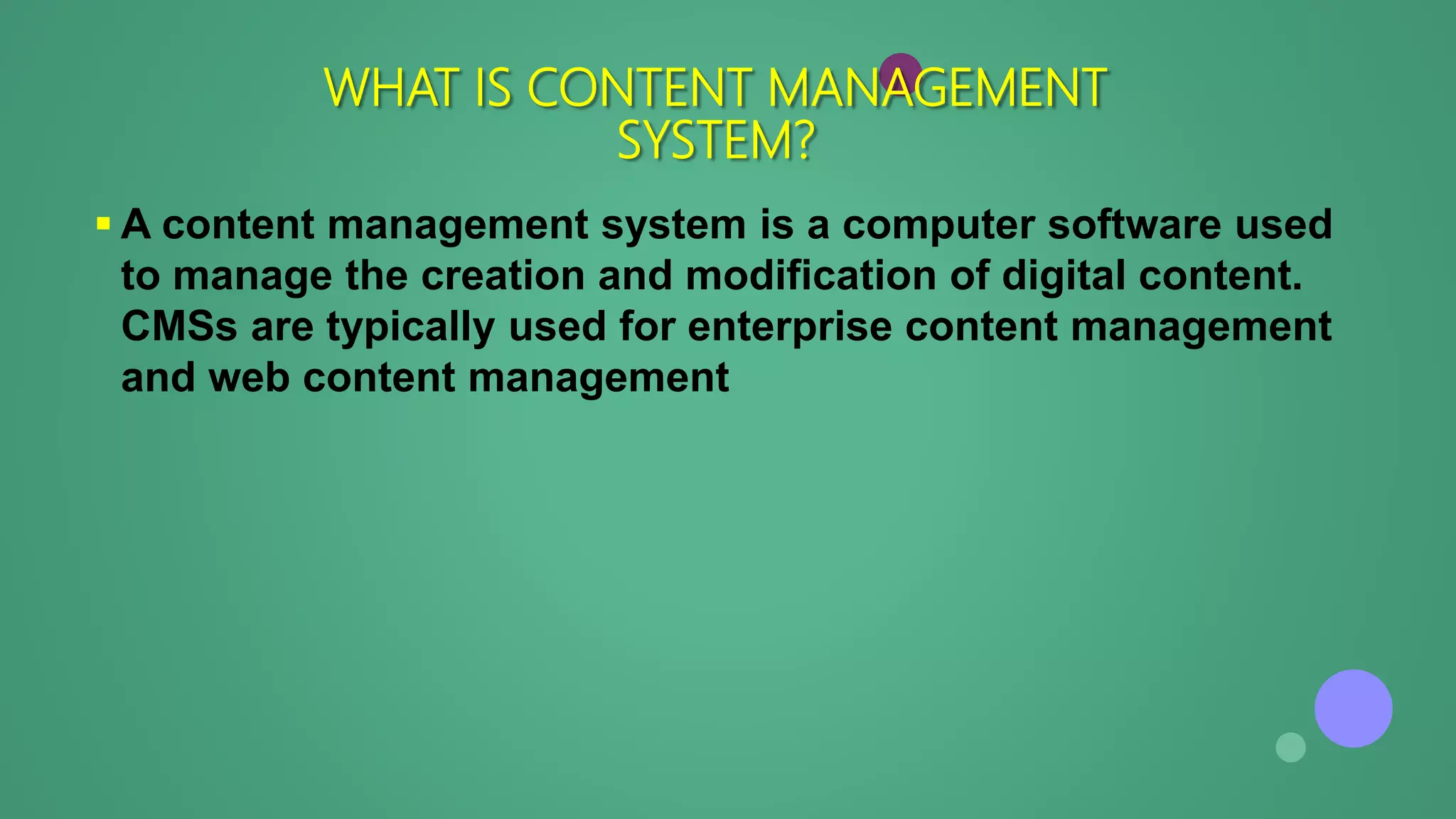 WHAT IS CONTENT MANAGEMENT SYSTEM?

▪ A content management system is a computer software used to manage the creation and modification of digital content. CMSs are typically used for enterprise content management and web content management